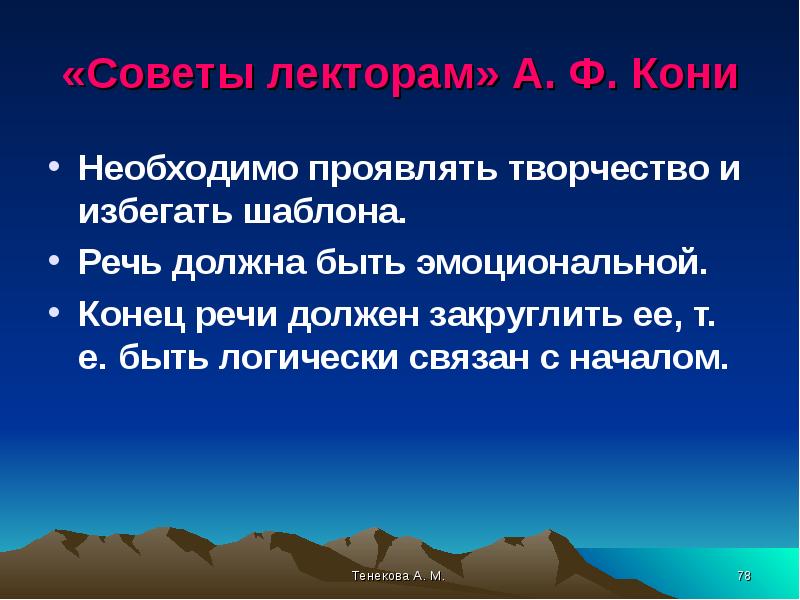 «Советы лекторам» А. Ф. Кони

• Необходимо проявлять творчество и избегать шаблона.
• Речь должна быть эмоциональной.
• Конец речи должен закруглить ее, т. е. быть логически связан с началом.

Тенекова А. М.

78